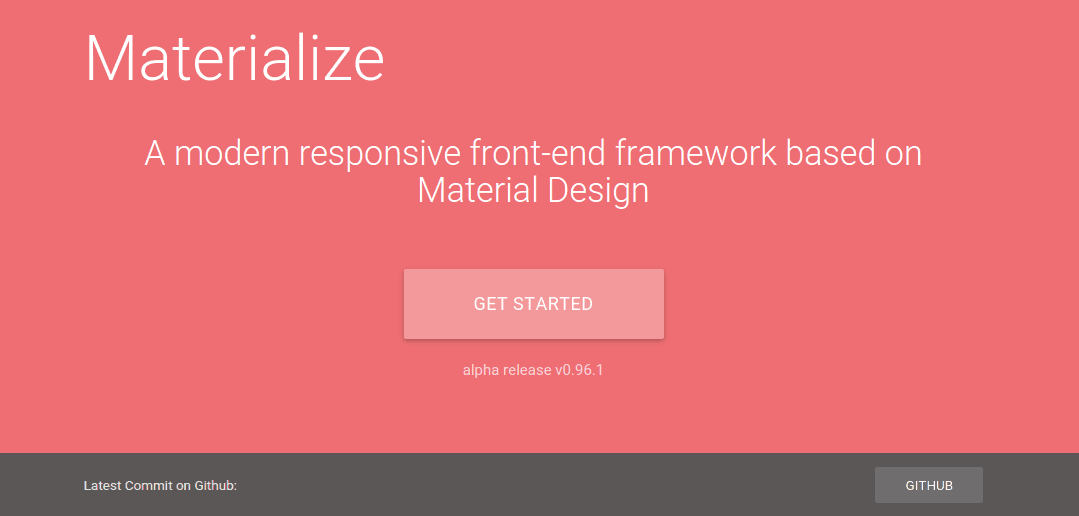 Materialize

A modern responsive front-end framework based on Material Design

GET STARTED

alpha release v0.96.1

Latest Commit on Github:

GITHUB